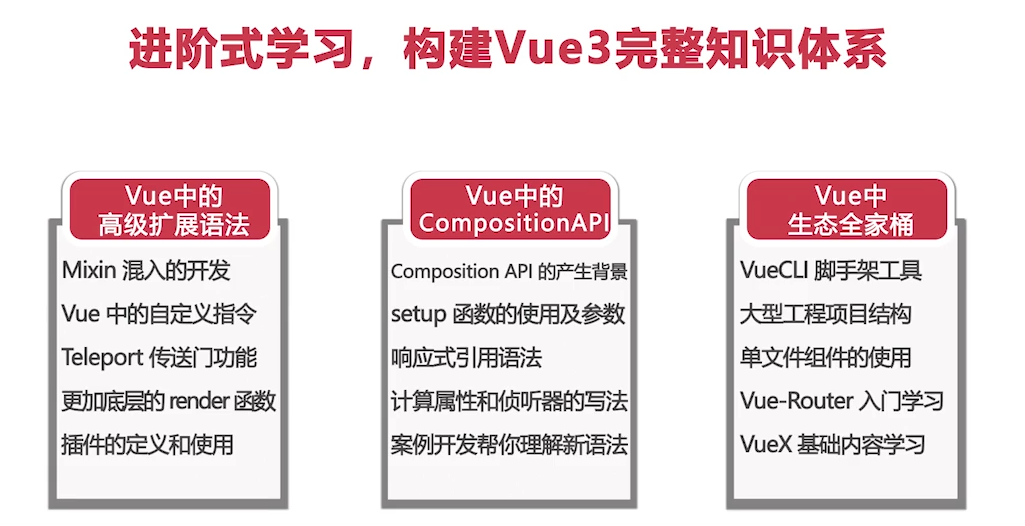 进阶式学习，构建Vue3完整知识体系

Vue中的
高级扩展语法

Mixin 混入的开发
Vue 中的自定义指令
Teleport 传送门功能
更加底层的 render 函数
插件的定义和使用

Vue中的
CompositionAPI

Composition API 的产生背景
setup 函数的使用及参数
响应式引用语法
计算属性和侦听器的写法
案例开发帮你理解新语法

Vue中
生态全家桶

VueCLI 脚手架工具
大型工程项目结构
单文件组件的使用
Vue-Router 入门学习
VueX 基础内容学习